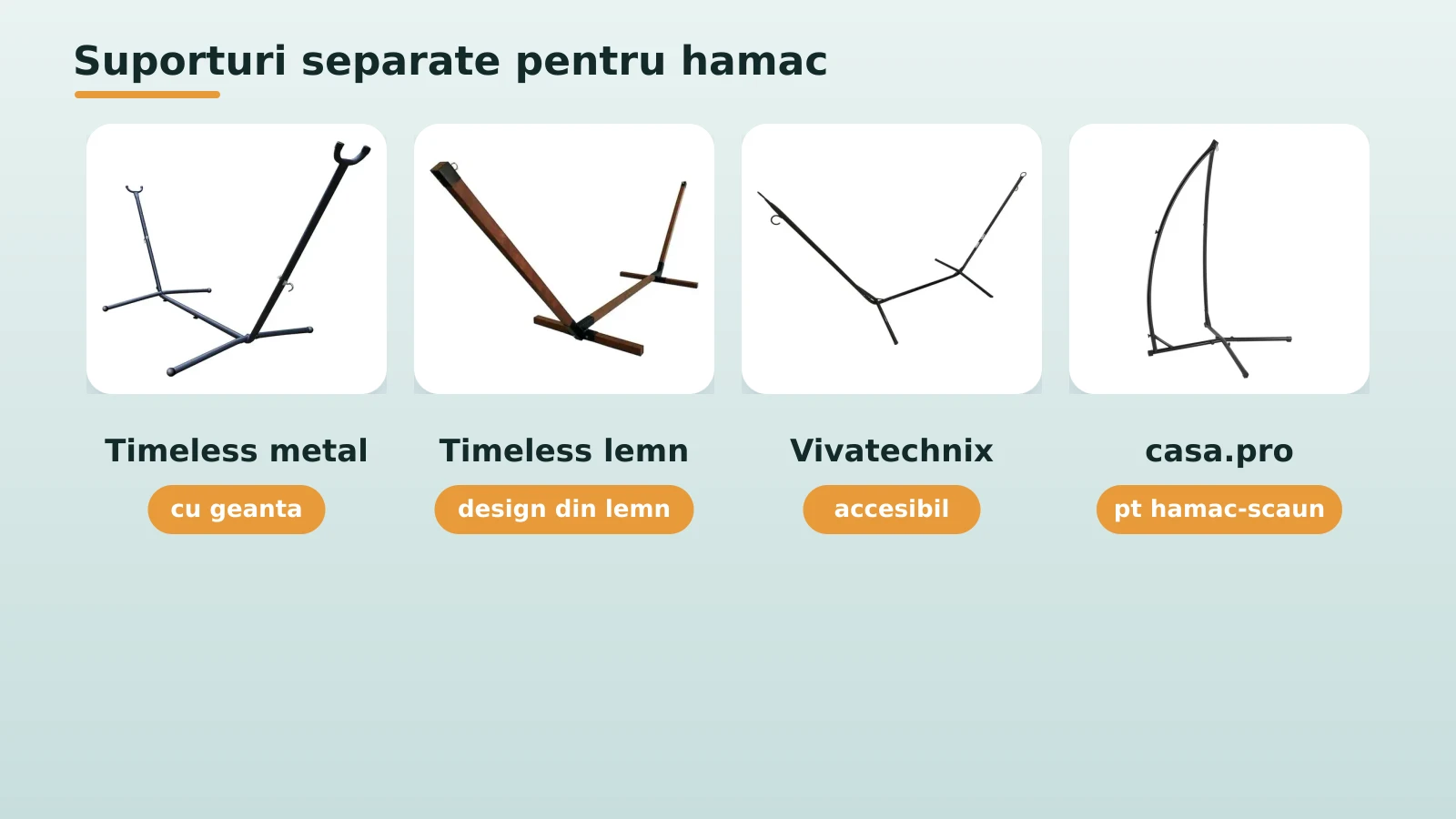 Suporturi separate pentru hamac

Timeless metal

cu geanta

Timeless lemn

design din lemn

Vivatechnix

accesibil

casa.pro

pt hamac-scaun